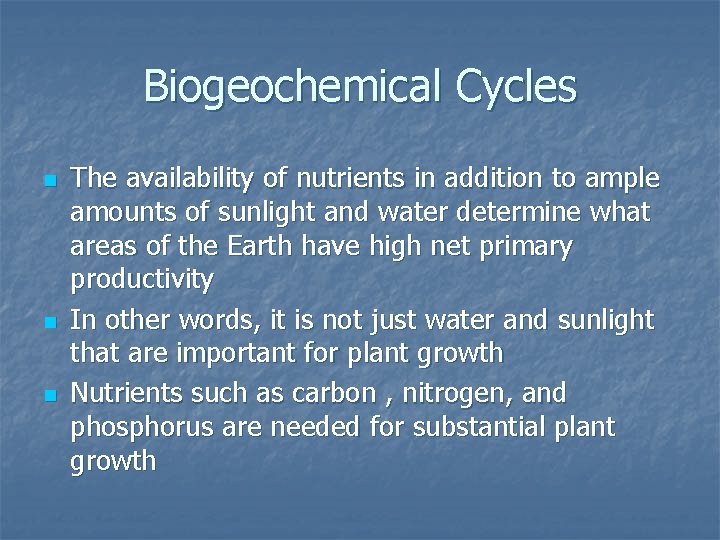 Biogeochemical Cycles

- The availability of nutrients in addition to ample amounts of sunlight and water determine what areas of the Earth have high net primary productivity
- In other words, it is not just water and sunlight that are important for plant growth
- Nutrients such as carbon , nitrogen, and phosphorus are needed for substantial plant growth